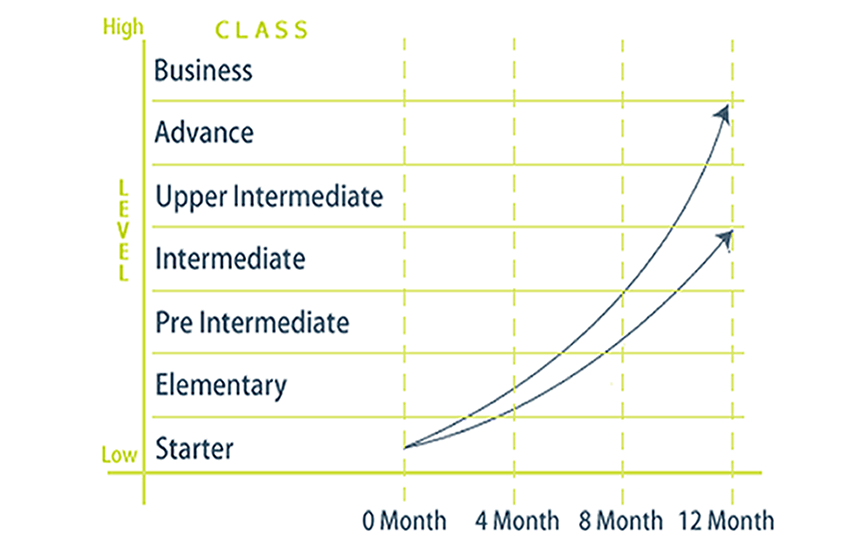 High
CLASS
LEVEL
Business
Advance
Upper Intermediate
Intermediate
Pre Intermediate
Elementary
Starter
Low
0 Month
4 Month
8 Month
12 Month